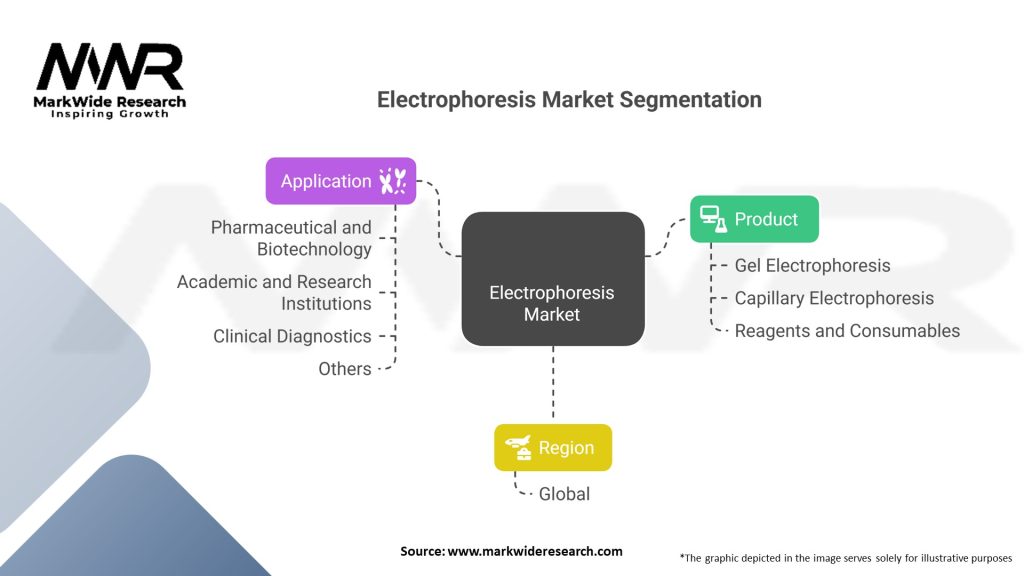 MWR
MarkWide Research
Inspiring Growth

Electrophoresis Market Segmentation

Application
Pharmaceutical and Biotechnology
Academic and Research Institutions
Clinical Diagnostics
Others

Electrophoresis Market

Product
Gel Electrophoresis
Capillary Electrophoresis
Reagents and Consumables

Region
Global

Source: www.markwideresearch.com

*The graphic depicted in the image serves solely for illustrative purposes